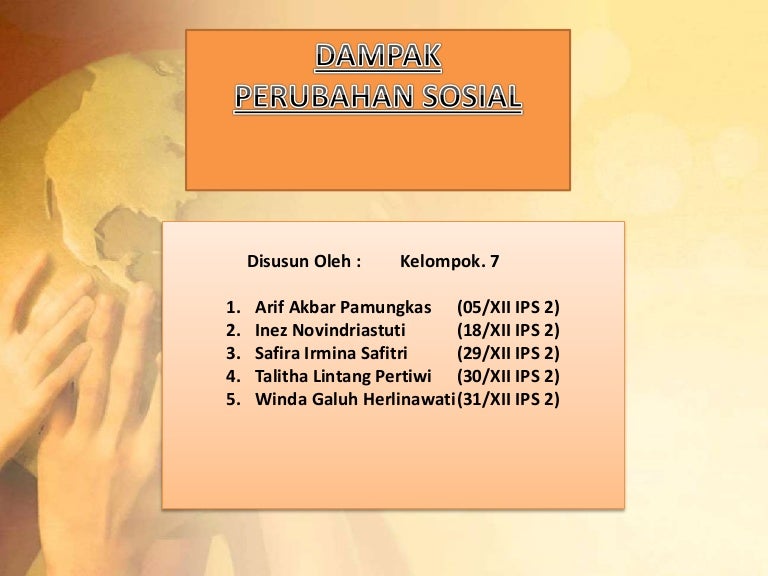 DAMPAK
PERUBAHAN SOSIAL

Disusun Oleh : Kelompok. 7

1. Arif Akbar Pamungkas (05/XII IPS 2)
2. Inez Novindriastuti (18/XII IPS 2)
3. Safira Irmina Safitri (29/XII IPS 2)
4. Talitha Lintang Pertiwi (30/XII IPS 2)
5. Winda Galuh Herlinawati(31/XII IPS 2)